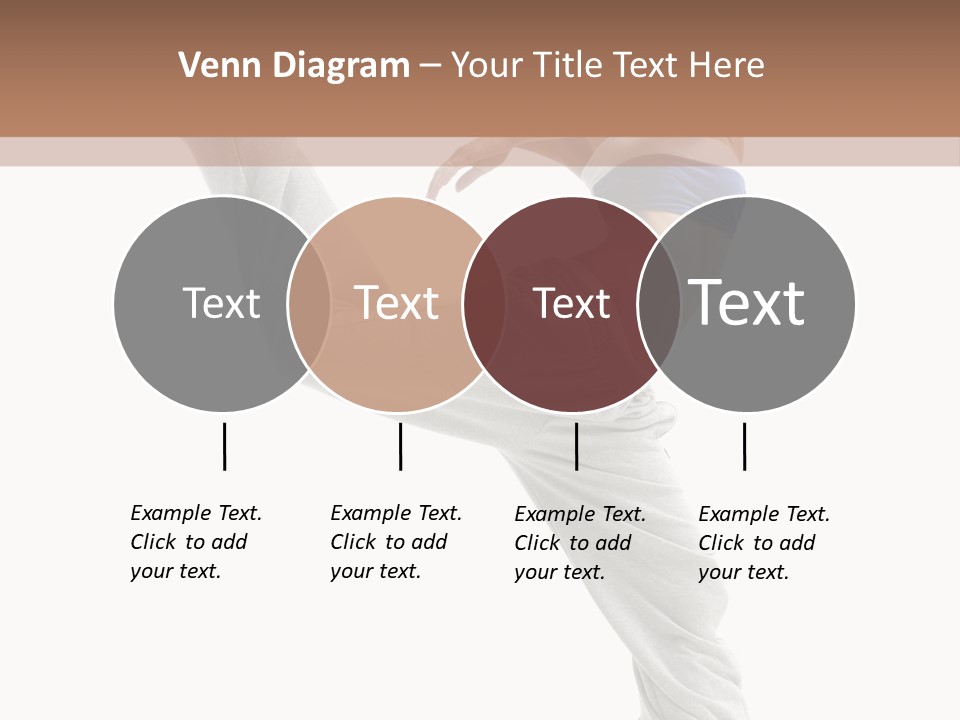 Venn Diagram – Your Title Text Here

Text

Text

Text

Text

Example Text. Click to add your text.

Example Text. Click to add your text.

Example Text. Click to add your text.

Example Text. Click to add your text.